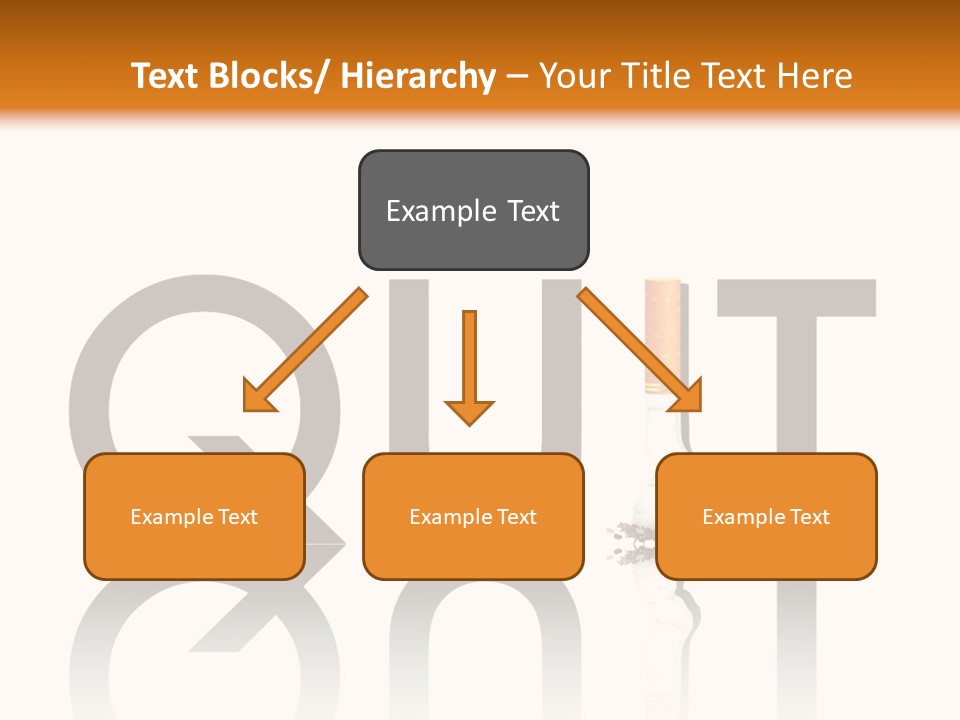 Text Blocks/ Hierarchy – Your Title Text Here

Example Text

Example Text

Example Text

Example Text

QUIT